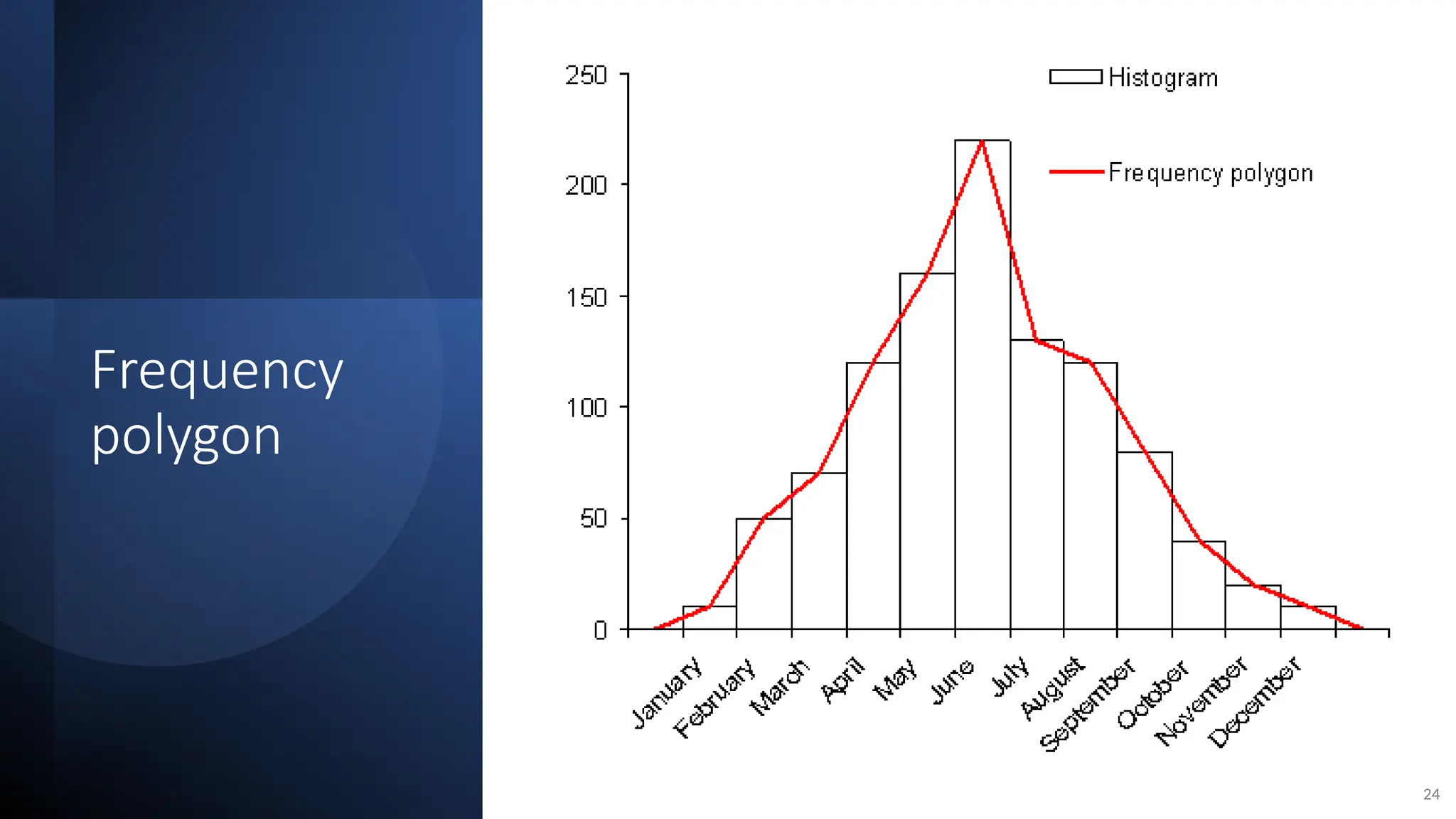 Frequency polygon

250
200
150
100
50
0

Histogram
Frequency polygon

January
February
March
April
May
June
July
August
September
October
November
December

24